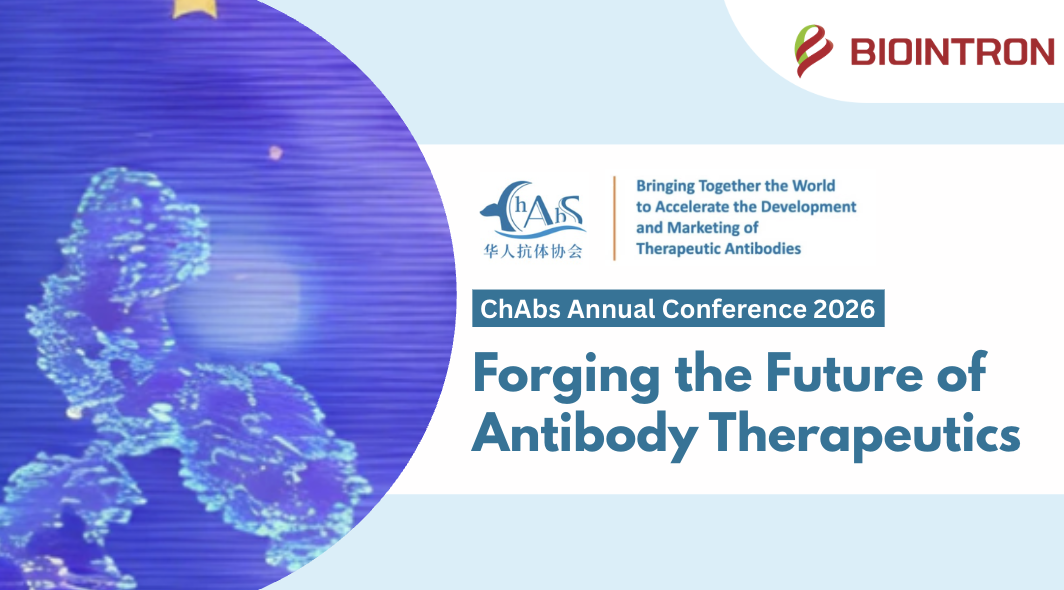 BIOINTRON

ChAbS
华人抗体协会

Bringing Together the World to Accelerate the Development and Marketing of Therapeutic Antibodies

ChAbs Annual Conference 2026

Forging the Future of Antibody Therapeutics